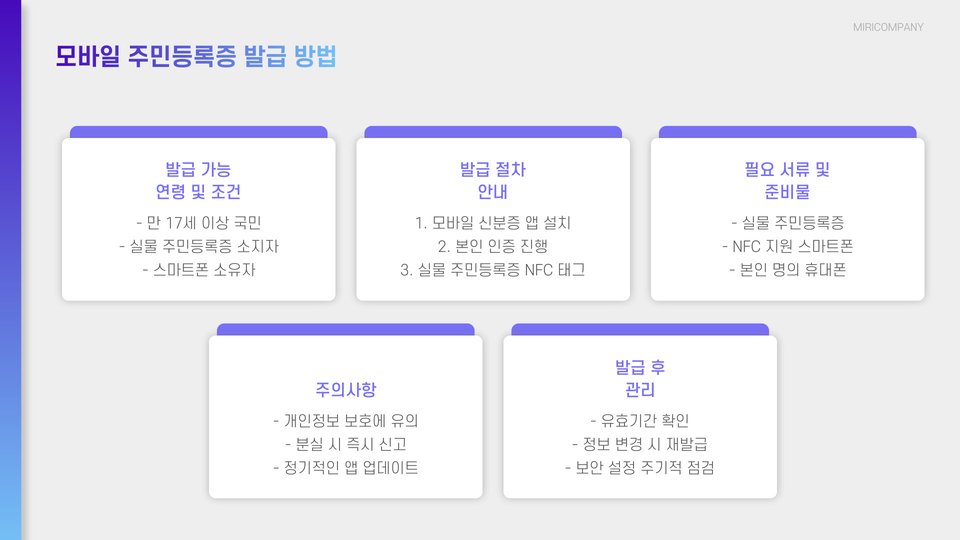 MIRICOMPANY

모바일 주민등록증 발급 방법

발급 가능 연령 및 조건

- 만 17세 이상 국민
- 실물 주민등록증 소지자
- 스마트폰 소유자

발급 절차 안내

1. 모바일 신분증 앱 설치
2. 본인 인증 진행
3. 실물 주민등록증 NFC 태그

필요 서류 및 준비물

- 실물 주민등록증
- NFC 지원 스마트폰
- 본인 명의 휴대폰

주의사항

- 개인정보 보호에 유의
- 분실 시 즉시 신고
- 정기적인 앱 업데이트

발급 후 관리

- 유효기간 확인
- 정보 변경 시 재발급
- 보안 설정 주기적 점검